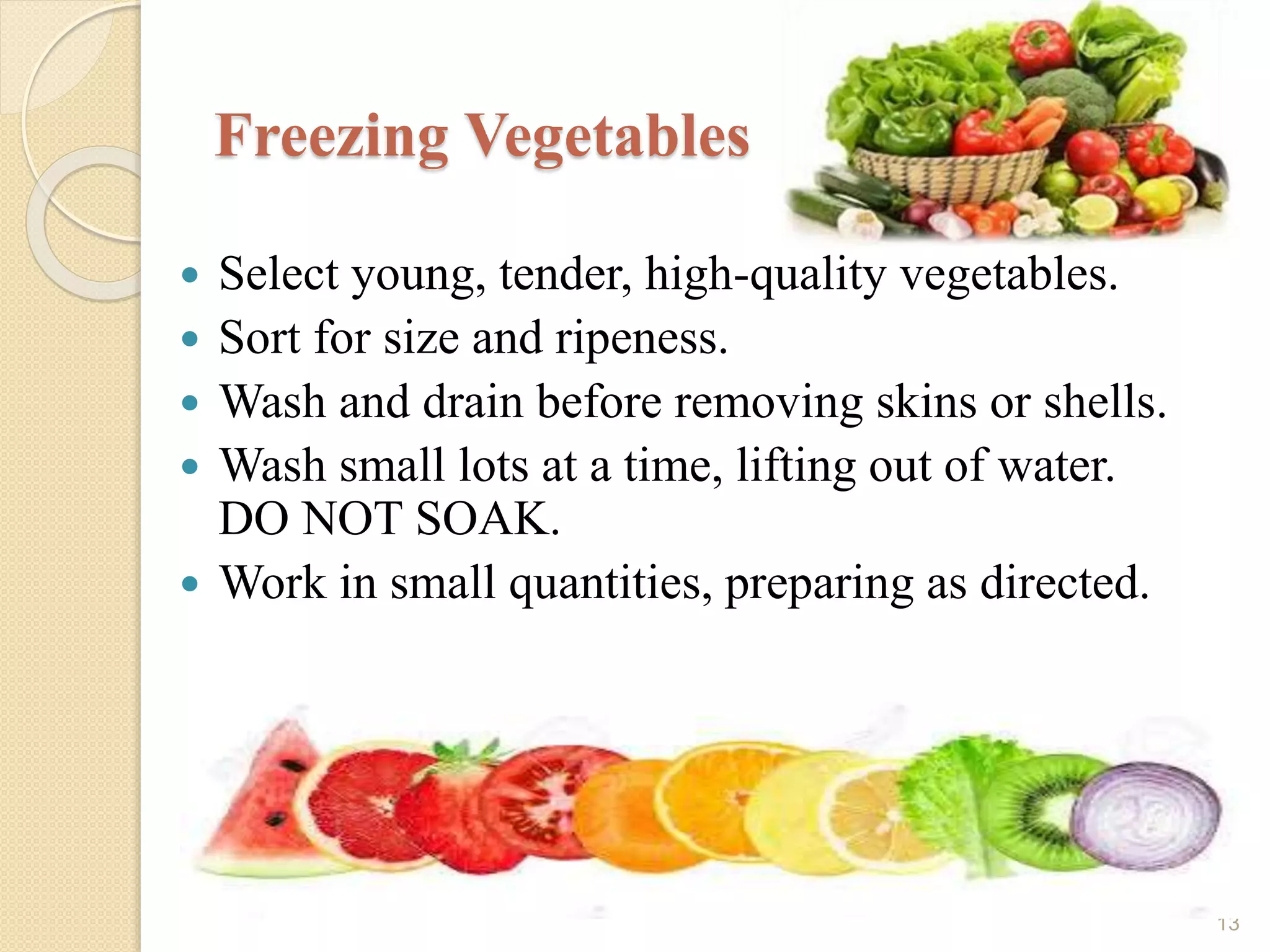 Freezing Vegetables

- Select young, tender, high-quality vegetables.
- Sort for size and ripeness.
- Wash and drain before removing skins or shells.
- Wash small lots at a time, lifting out of water. DO NOT SOAK.
- Work in small quantities, preparing as directed.

13